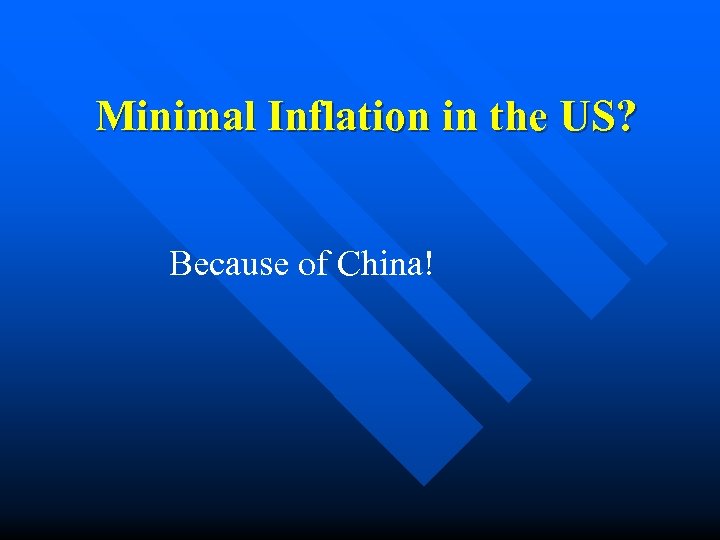 Minimal Inflation in the US?

Because of China!